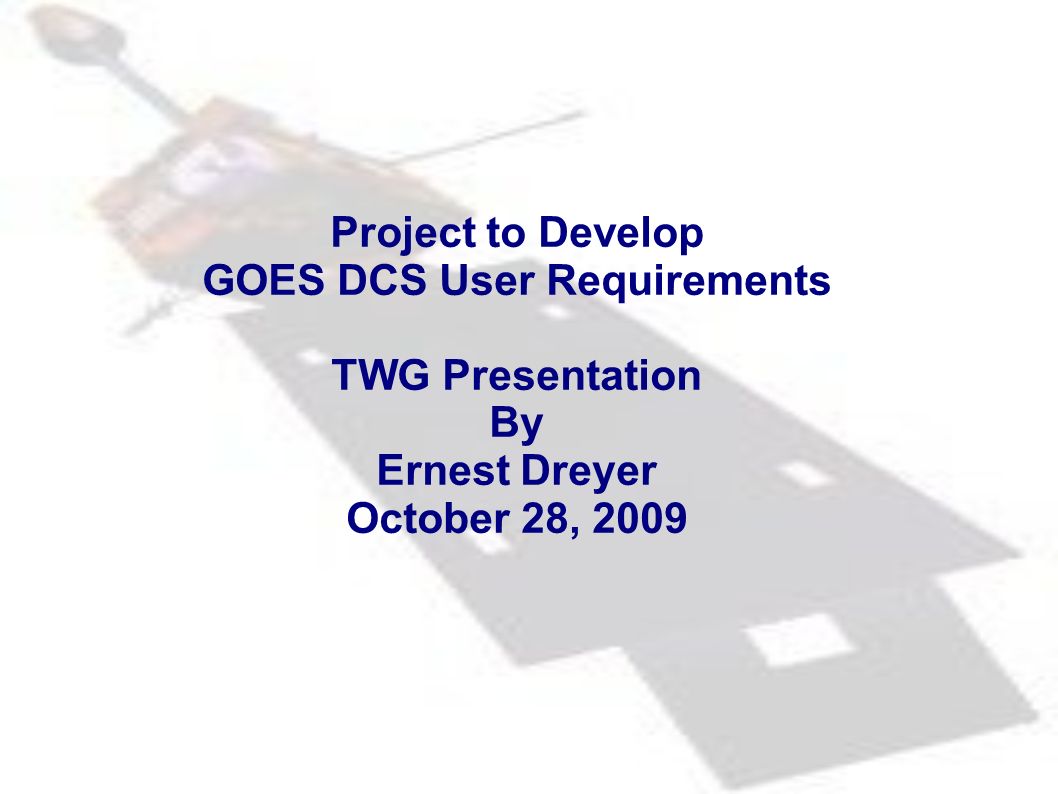 Project to Develop
GOES DCS User Requirements

TWG Presentation
By
Ernest Dreyer
October 28, 2009